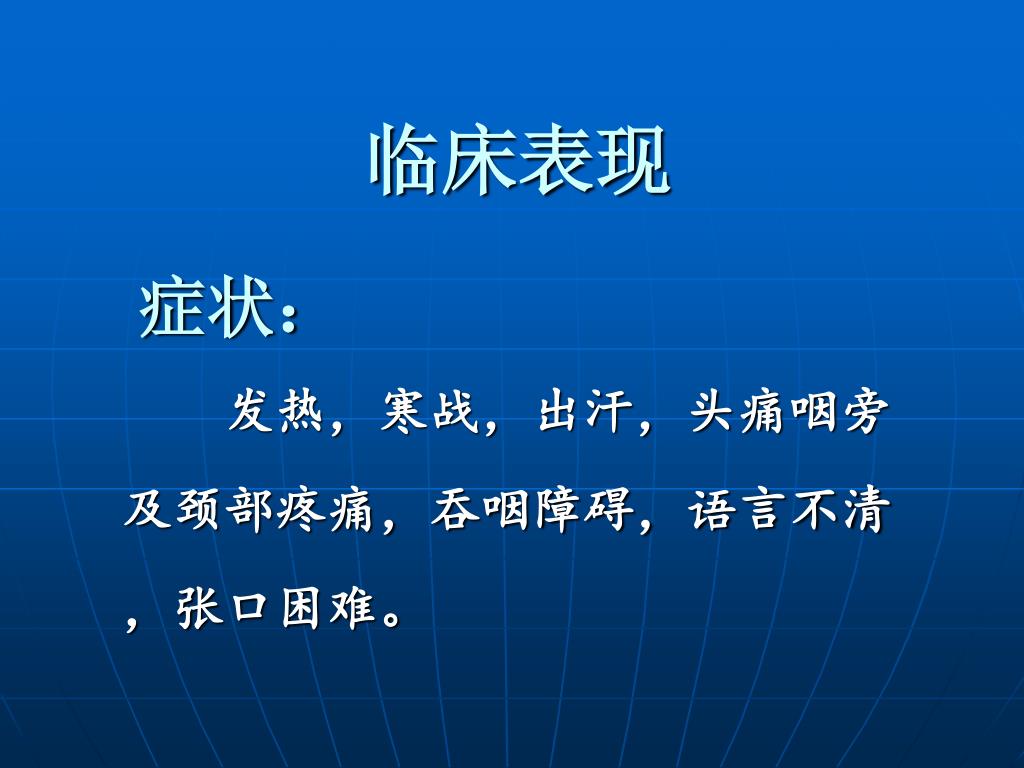 临床表现

症状：

发热，寒战，出汗，头痛咽旁及颈部疼痛，吞咽障碍，语言不清，张口困难。